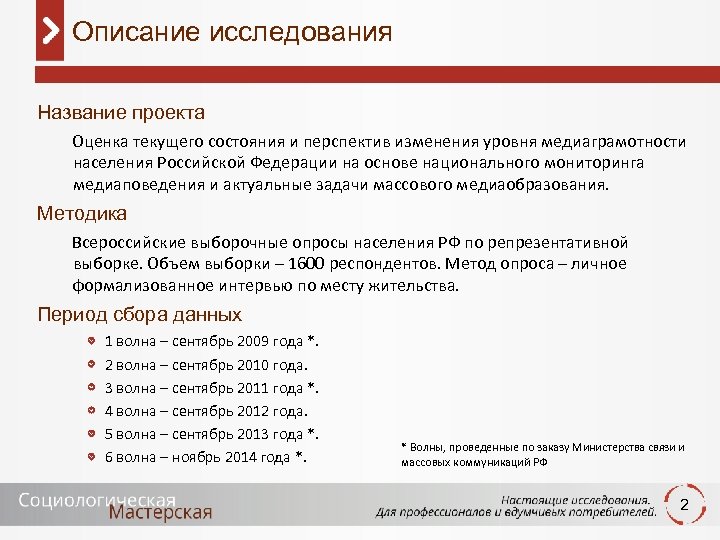 Описание исследования

Название проекта

Оценка текущего состояния и перспектив изменения уровня медиаграмотности населения Российской Федерации на основе национального мониторинга медиаповедения и актуальные задачи массового медиаобразования.

Методика

Всероссийские выборочные опросы населения РФ по репрезентативной выборке. Объем выборки – 1600 респондентов. Метод опроса – личное формализованное интервью по месту жительства.

Период сбора данных

1 волна – сентябрь 2009 года *.
2 волна – сентябрь 2010 года.
3 волна – сентябрь 2011 года *.
4 волна – сентябрь 2012 года.
5 волна – сентябрь 2013 года *.
6 волна – ноябрь 2014 года *.

* Волны, проведенные по заказу Министерства связи и массовых коммуникаций РФ

Социологическая Мастерская

Настоящие исследования. Для профессионалов и вдумчивых потребителей.

2